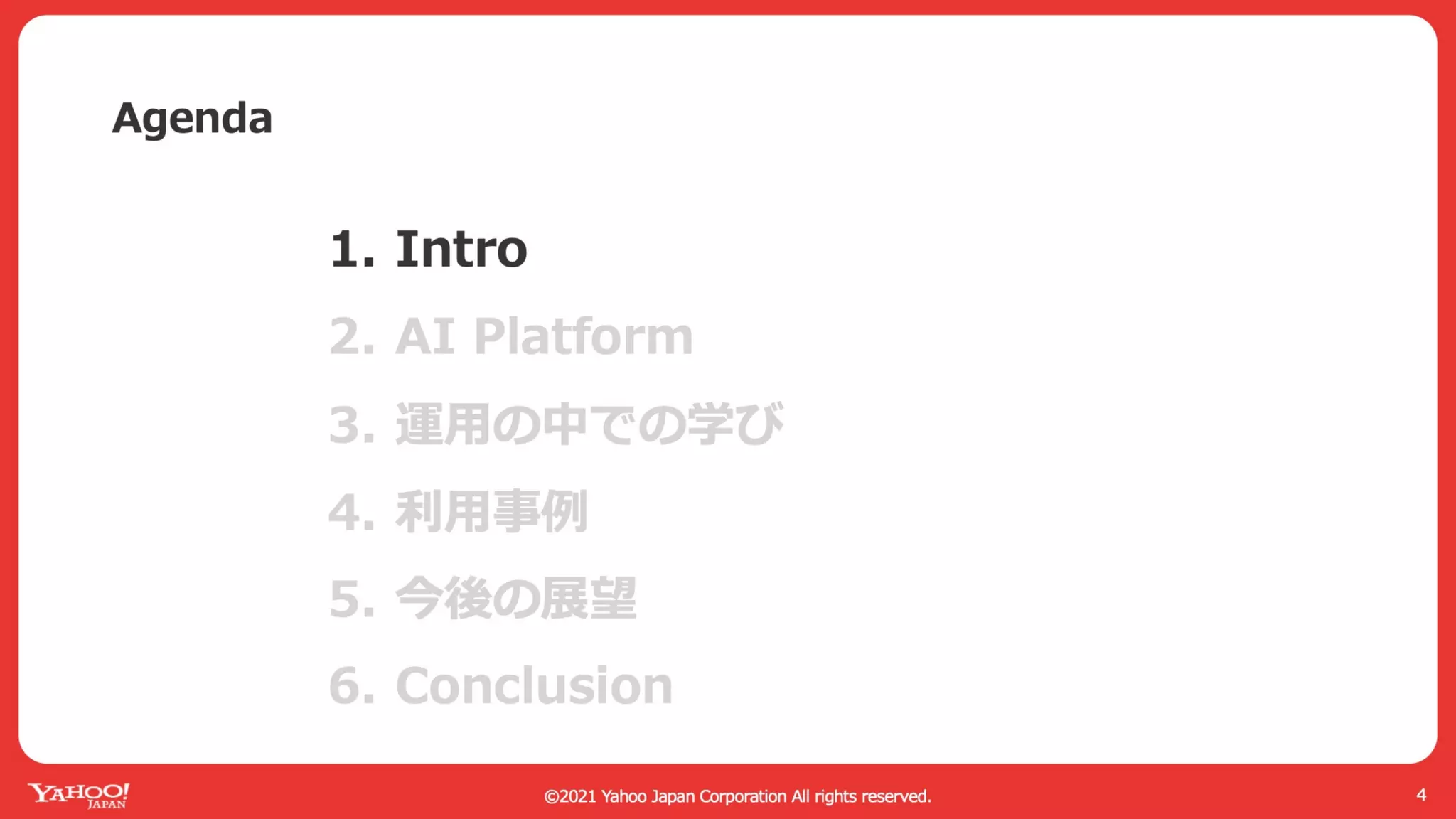 Agenda

1. Intro
2. AI Platform
3. 運用の中での学び
4. 利用事例
5. 今後の展望
6. Conclusion

YAHOO! JAPAN

©2021 Yahoo Japan Corporation All rights reserved.

4